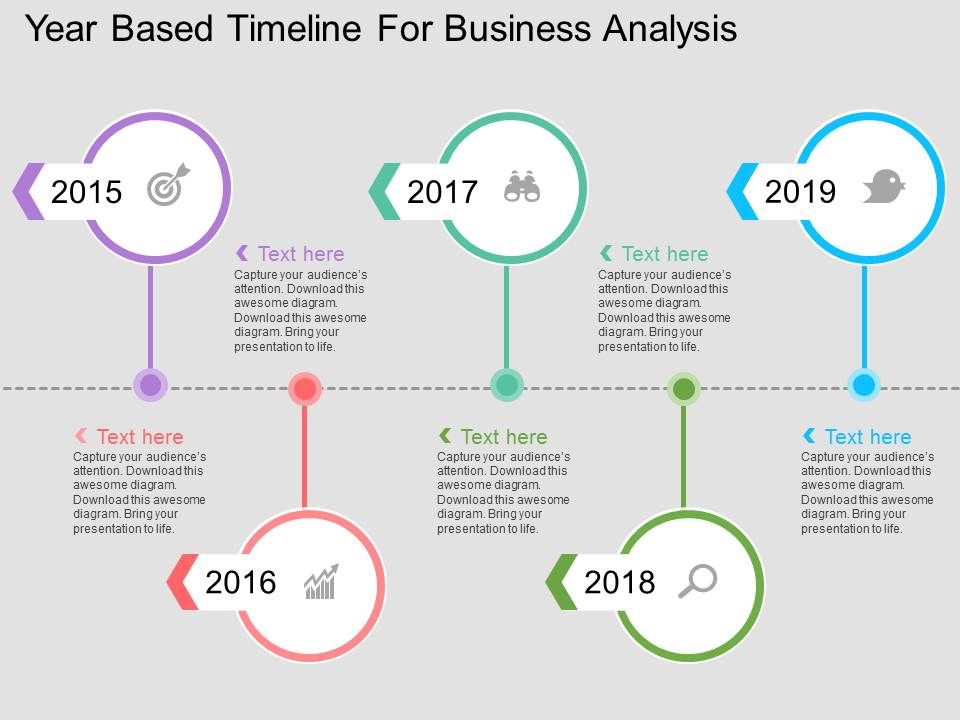 Year Based Timeline For Business Analysis

2015

2017

2019

Text here
Capture your audience's attention. Download this awesome diagram. Download this awesome diagram. Bring your presentation to life.

Text here
Capture your audience's attention. Download this awesome diagram. Download this awesome diagram. Bring your presentation to life.

Text here
Capture your audience's attention. Download this awesome diagram. Download this awesome diagram. Bring your presentation to life.

Text here
Capture your audience's attention. Download this awesome diagram. Download this awesome diagram. Bring your presentation to life.

Text here
Capture your audience's attention. Download this awesome diagram. Download this awesome diagram. Bring your presentation to life.

2016

2018